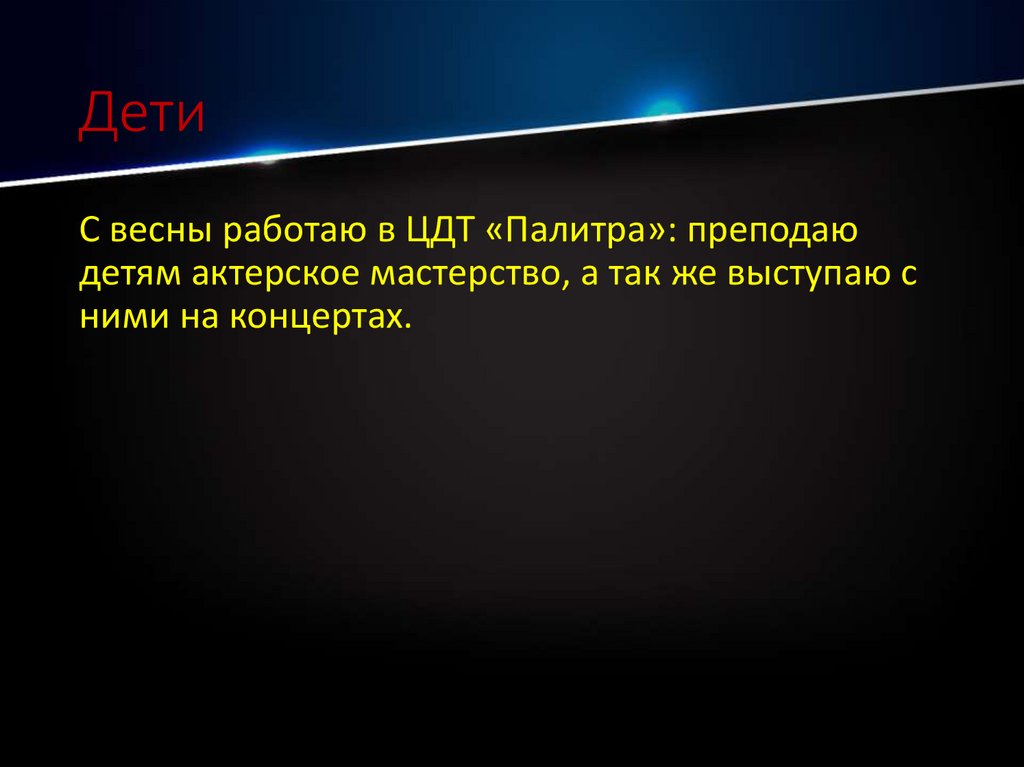 Дети

С весны работаю в ЦДТ «Палитра»: преподаю детям актерское мастерство, а так же выступаю с ними на концертах.